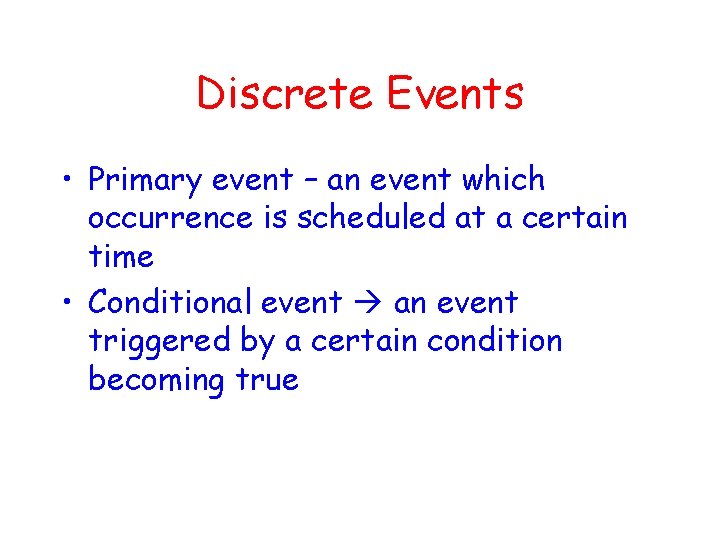 Discrete Events

• Primary event – an event which occurrence is scheduled at a certain time
• Conditional event → an event triggered by a certain condition becoming true